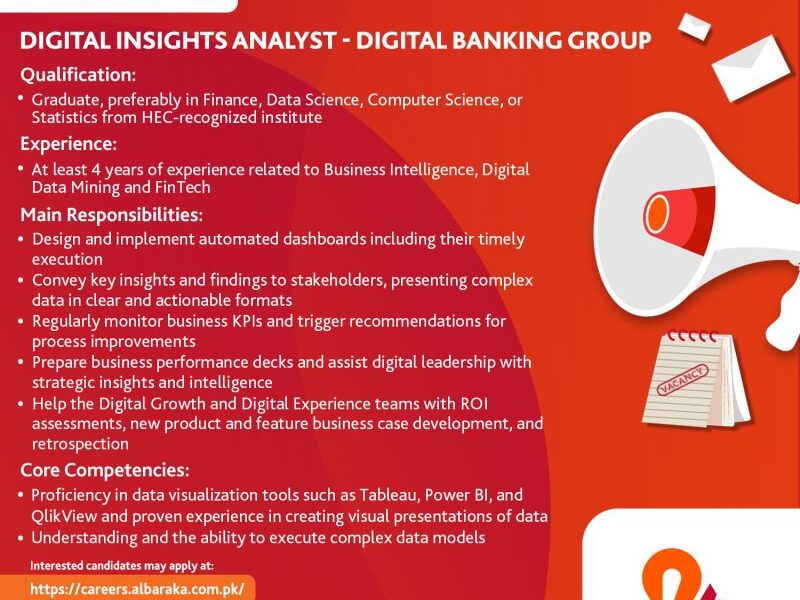 DIGITAL INSIGHTS ANALYST - DIGITAL BANKING GROUP

Qualification:

• Graduate, preferably in Finance, Data Science, Computer Science, or Statistics from HEC-recognized institute

Experience:

• At least 4 years of experience related to Business Intelligence, Digital Data Mining and FinTech

Main Responsibilities:

• Design and implement automated dashboards including their timely execution
• Convey key insights and findings to stakeholders, presenting complex data in clear and actionable formats
• Regularly monitor business KPIs and trigger recommendations for process improvements
• Prepare business performance decks and assist digital leadership with strategic insights and intelligence
• Help the Digital Growth and Digital Experience teams with ROI assessments, new product and feature business case development, and retrospection

Core Competencies:

• Proficiency in data visualization tools such as Tableau, Power BI, and QlikView and proven experience in creating visual presentations of data
• Understanding and the ability to execute complex data models

Interested candidates may apply at:

https://careers.albaraka.com.pk/

VACANCY